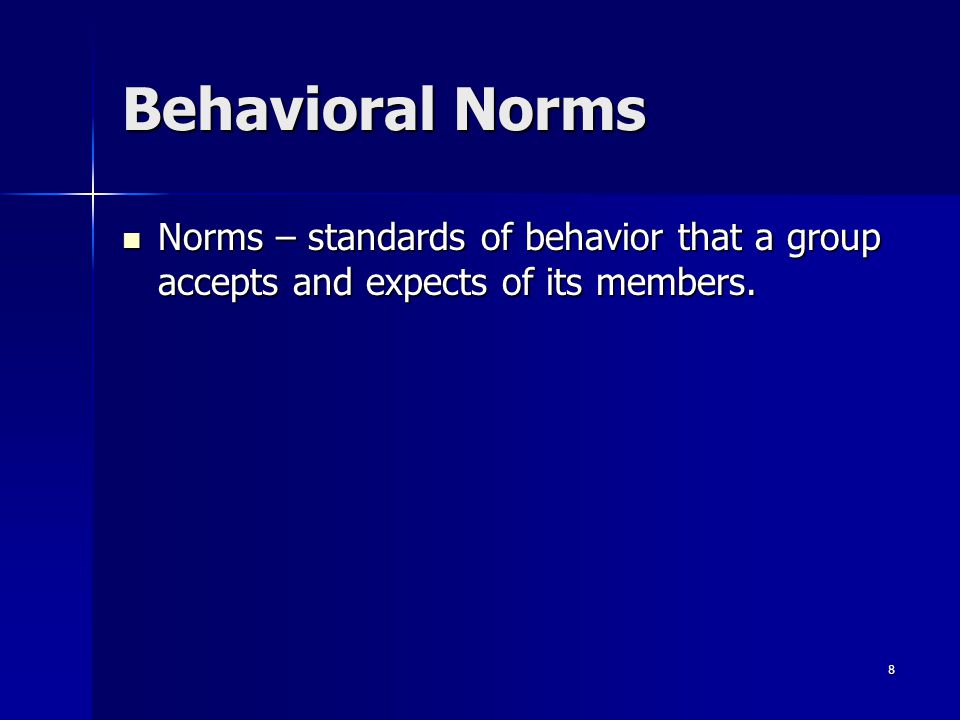 Behavioral Norms

Norms – standards of behavior that a group accepts and expects of its members.

8